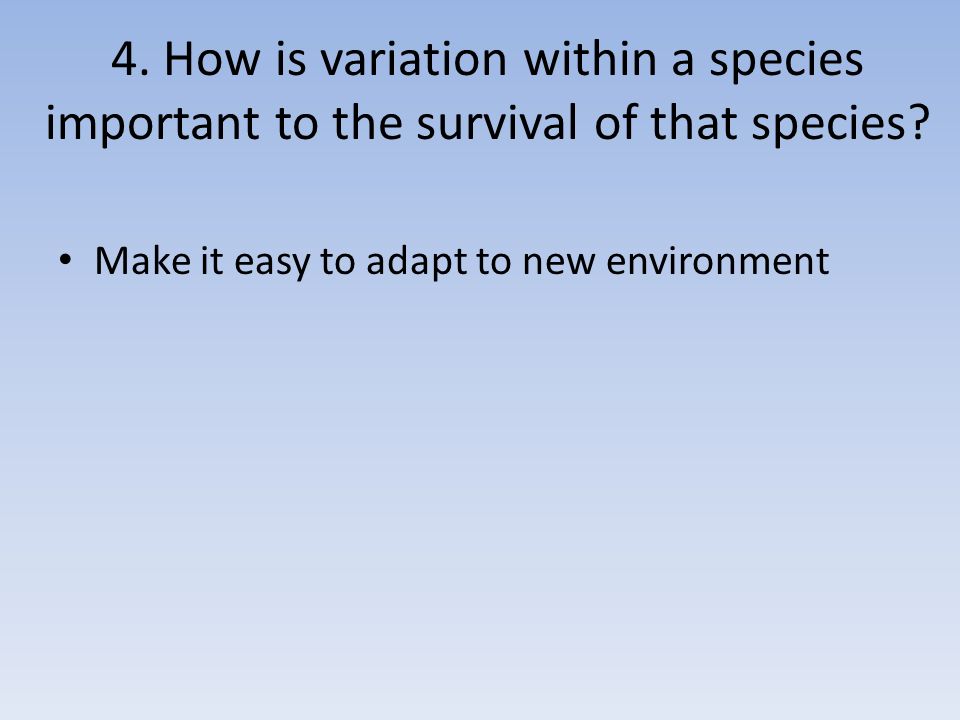 4. How is variation within a species important to the survival of that species?

• Make it easy to adapt to new environment